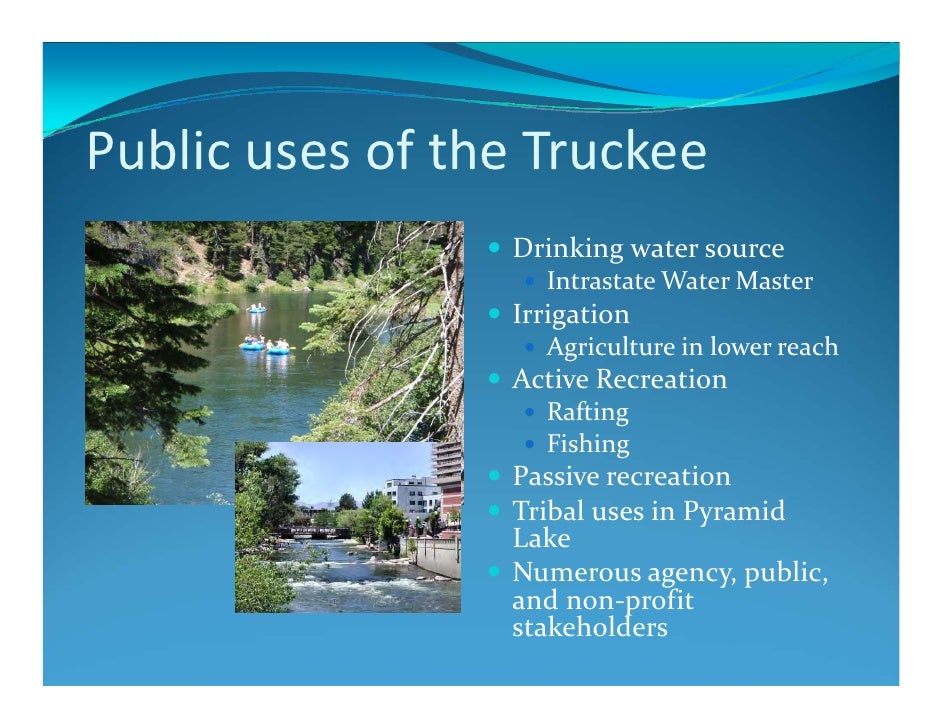 Public uses of the Truckee

- Drinking water source
  - Intrastate Water Master
- Irrigation
  - Agriculture in lower reach
- Active Recreation
  - Rafting
  - Fishing
- Passive recreation
- Tribal uses in Pyramid Lake
- Numerous agency, public, and non-profit stakeholders